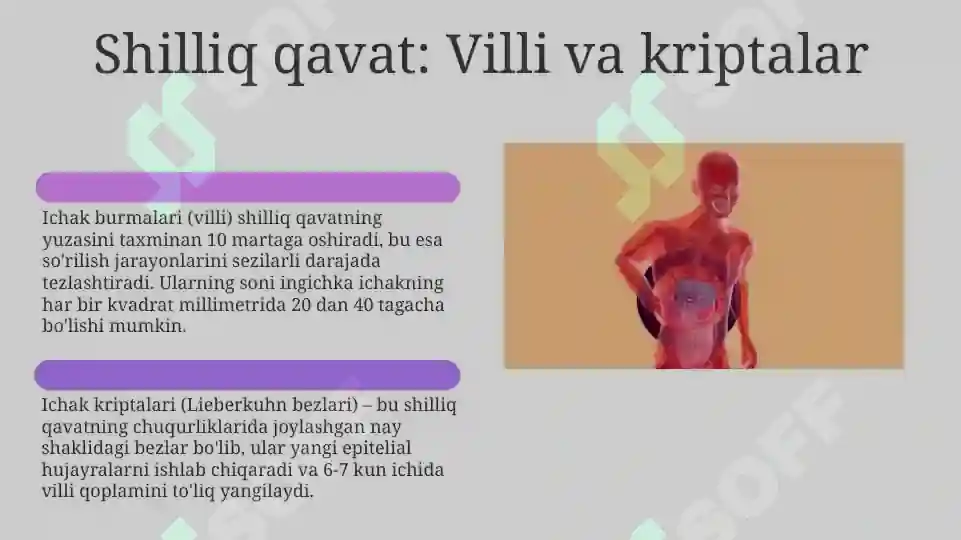 Shilliq qavat: Villi va kriptalar

Ichak burmalari (villi) shilliq qavatning yuzasini taxminan 10 martaga oshiradi, bu esa so'rilish jarayonlarini sezilarli darajada tezlashtiradi. Ularning soni ingichka ichakning har bir kvadrat millimetrida 20 dan 40 tagacha bo'lishi mumkin.

Ichak kriptalari (Lieberkuhn bezlari) – bu shilliq qavatning chuqurliklarida joylashgan nay shaklidagi bezlar bo'lib, ular yangi epitelial hujayralarni ishlab chiqaradi va 6-7 kun ichida villi qoplamini to'liq yangilaydi.

SOFF